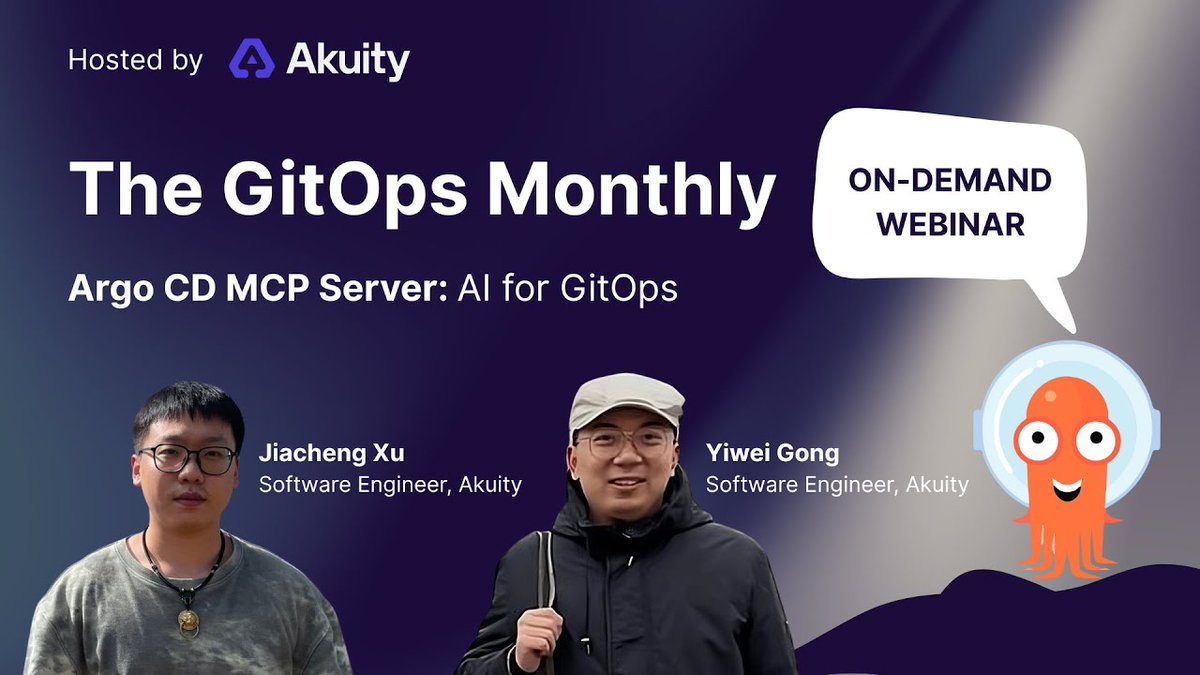 Hosted by Akuity

The GitOps Monthly

ON-DEMAND WEBINAR

Argo CD MCP Server: AI for GitOps

Jiacheng Xu
Software Engineer, Akuity

Yiwei Gong
Software Engineer, Akuity